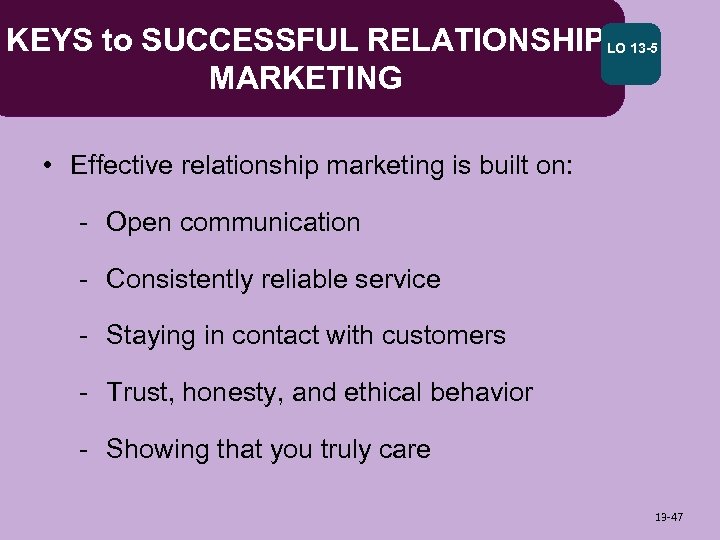 KEYS to SUCCESSFUL RELATIONSHIP MARKETING

LO 13-5

• Effective relationship marketing is built on:

- Open communication

- Consistently reliable service

- Staying in contact with customers

- Trust, honesty, and ethical behavior

- Showing that you truly care

13-47